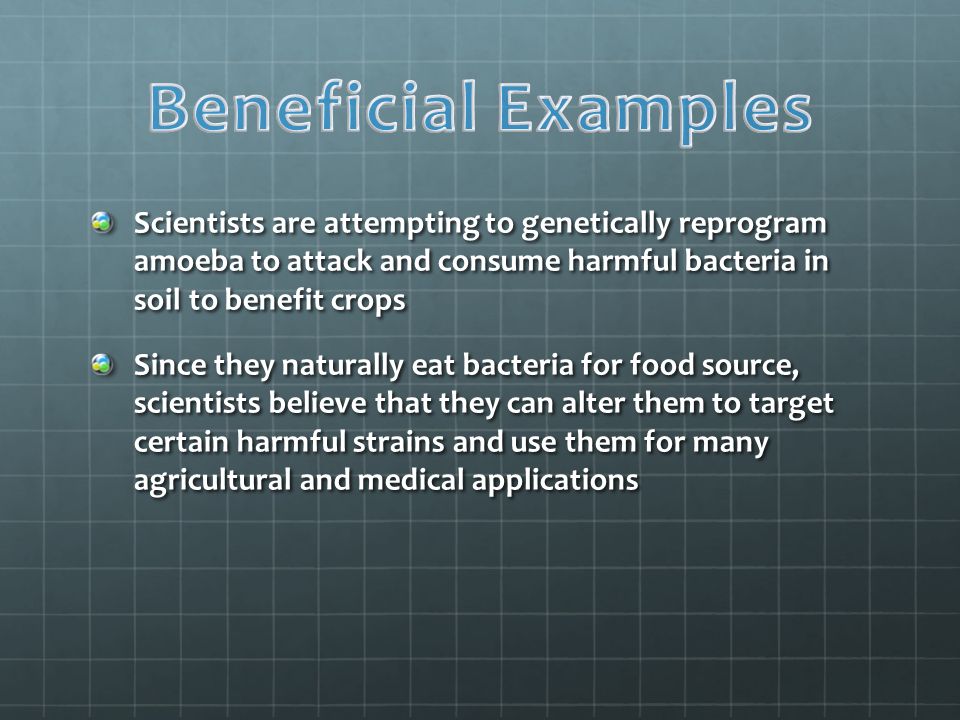 Beneficial Examples

Scientists are attempting to genetically reprogram amoeba to attack and consume harmful bacteria in soil to benefit crops

Since they naturally eat bacteria for food source, scientists believe that they can alter them to target certain harmful strains and use them for many agricultural and medical applications